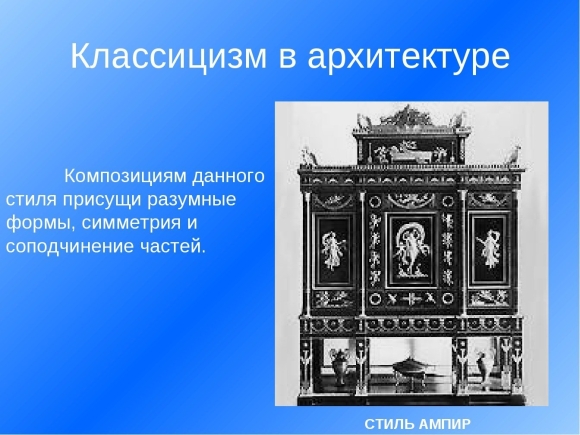 Классицизм в архитектуре

Композициям данного стиля присущи разумные формы, симметрия и соподчинение частей.

СТИЛЬ АМПИР